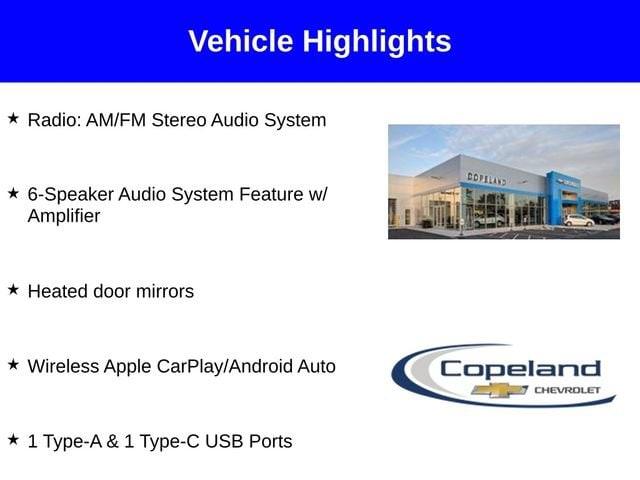 Vehicle Highlights

★ Radio: AM/FM Stereo Audio System

★ 6-Speaker Audio System Feature w/ Amplifier

★ Heated door mirrors

★ Wireless Apple CarPlay/Android Auto

★ 1 Type-A & 1 Type-C USB Ports

COPELAND

Copeland
CHEVROLET